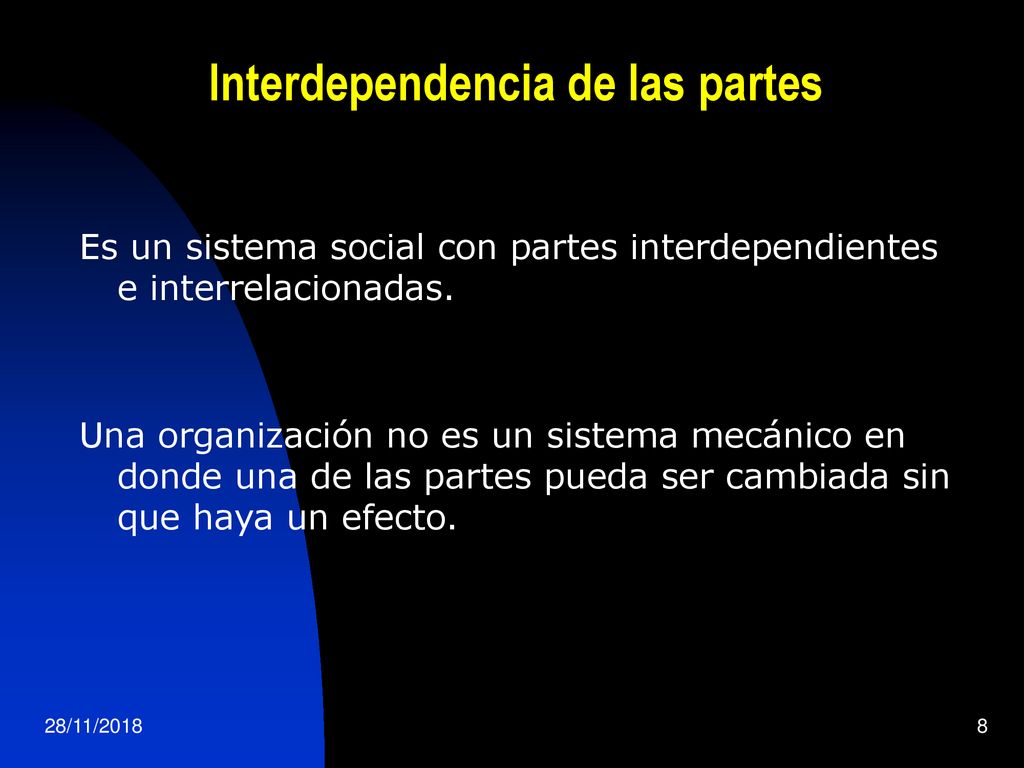 Interdependencia de las partes

Es un sistema social con partes interdependientes e interrelacionadas.

Una organización no es un sistema mecánico en donde una de las partes pueda ser cambiada sin que haya un efecto.

28/11/2018

8